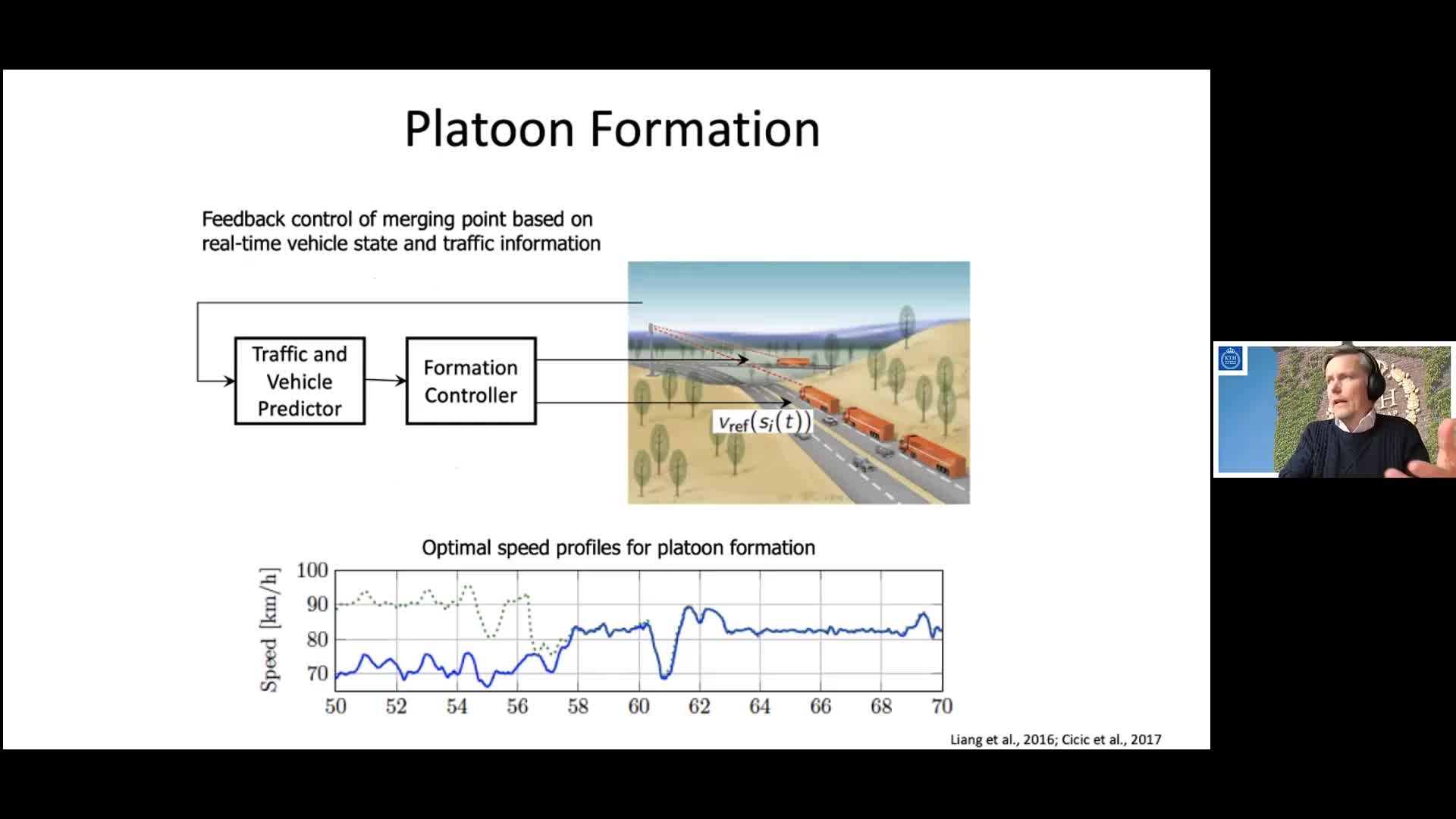 Platoon Formation

Feedback control of merging point based on real-time vehicle state and traffic information

Traffic and Vehicle Predictor

Formation Controller

$v_{\text{ref}}(s_i(t))$

Optimal speed profiles for platoon formation

Speed [km/h]

100
90
80
70

50 52 54 56 58 60 62 64 66 68 70

Liang et al., 2016; Cicic et al., 2017

KTH